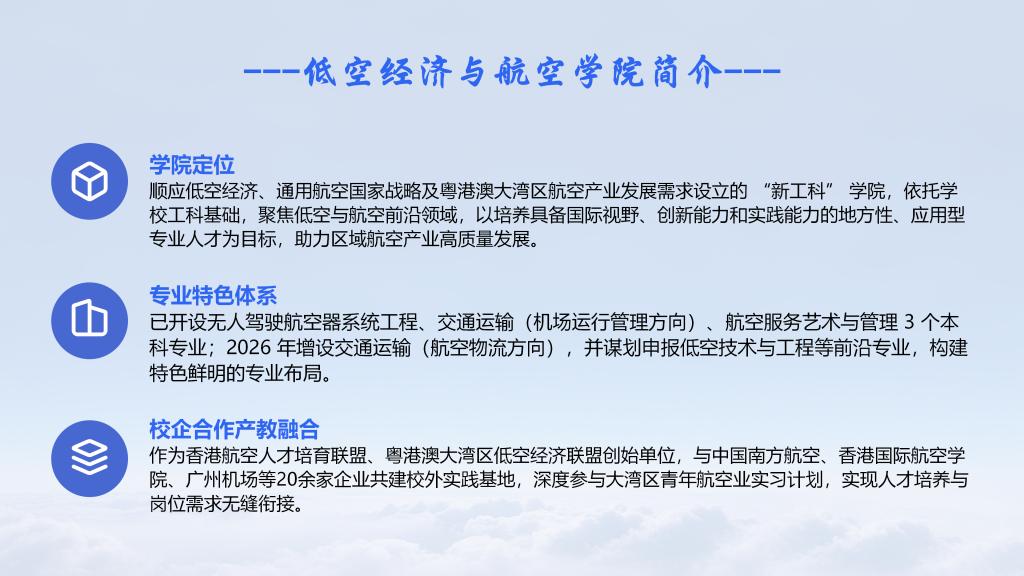 ---低空经济与航空学院简介---

学院定位
顺应低空经济、通用航空国家战略及粤港澳大湾区航空产业发展需求设立的 “新工科” 学院，依托学校工科基础，聚焦低空与航空前沿领域，以培养具备国际视野、创新能力和实践能力的地方性、应用型专业人才为目标，助力区域航空产业高质量发展。

专业特色体系
已开设无人驾驶航空器系统工程、交通运输（机场运行管理方向）、航空服务艺术与管理 3 个本科专业；2026 年增设交通运输（航空物流方向），并谋划申报低空技术与工程等前沿专业，构建特色鲜明的专业布局。

校企合作产教融合
作为香港航空人才培育联盟、粤港澳大湾区低空经济联盟创始单位，与中国南方航空、香港国际航空学院、广州机场等20余家企业共建校外实践基地，深度参与大湾区青年航空业实习计划，实现人才培养与岗位需求无缝衔接。